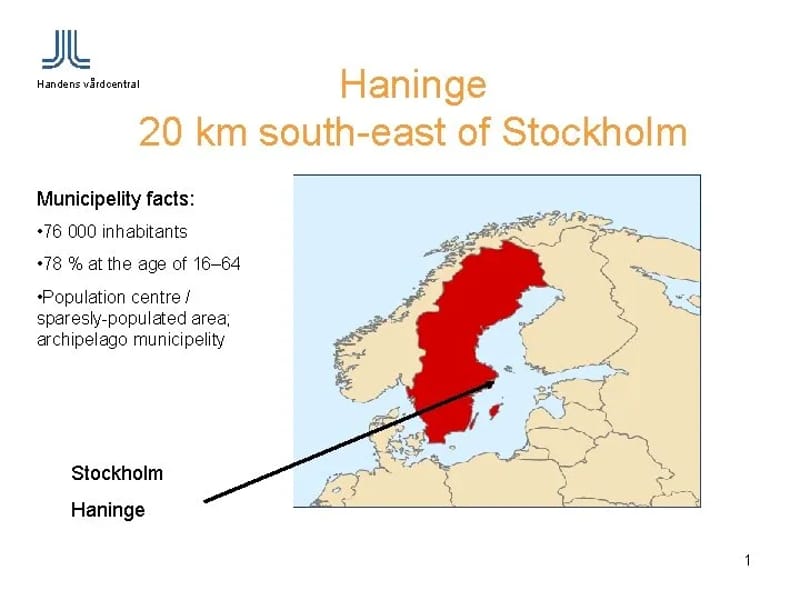 Handens vårdcentral

Haninge
20 km south-east of Stockholm

Municipelity facts:

•76 000 inhabitants

•78 % at the age of 16–64

•Population centre / sparesly-populated area; archipelago municipelity

Stockholm

Haninge

1